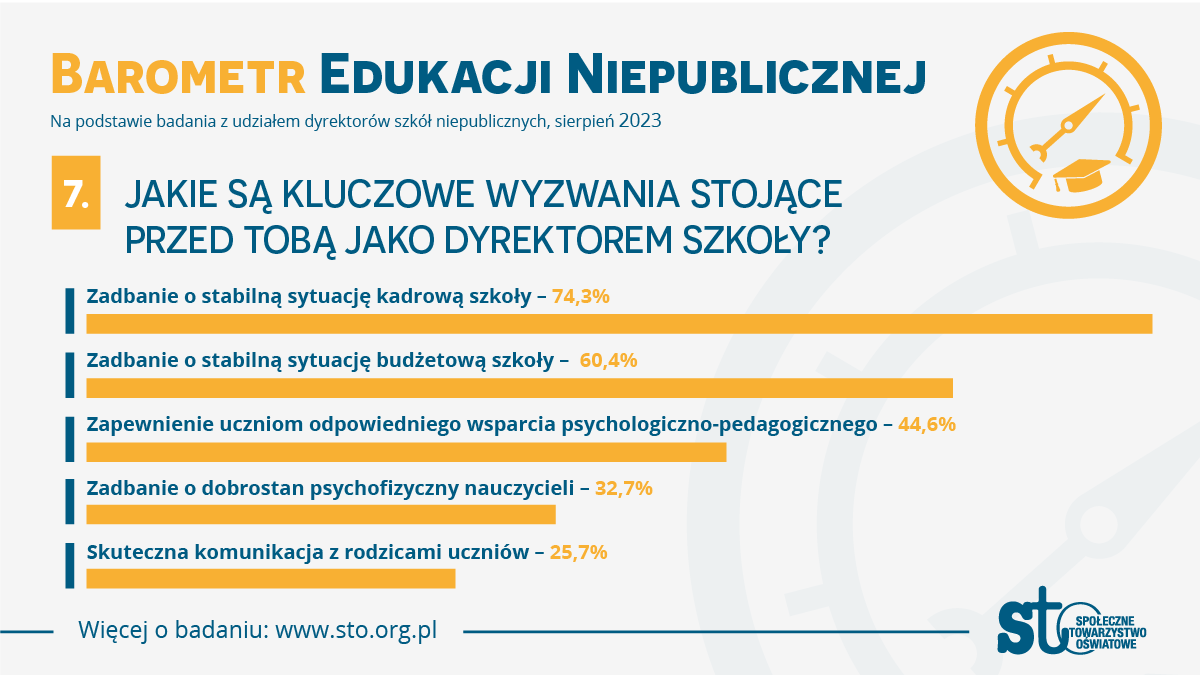 BAROMETR EDUKACJI NIEPUBLICZNEJ
Na podstawie badania z udziałem dyrektorów szkół niepublicznych, sierpień 2023

7. JAKIE SĄ KLUCZOWE WYZWANIA STOJĄCE PRZED TOBĄ JAKO DYREKTOREM SZKOŁY?

Zadbanie o stabilną sytuację kadrową szkoły – 74,3%

Zadbanie o stabilną sytuację budżetową szkoły – 60,4%

Zapewnienie uczniom odpowiedniego wsparcia psychologiczno-pedagogicznego – 44,6%

Zadbanie o dobrostan psychofizyczny nauczycieli – 32,7%

Skuteczna komunikacja z rodzicami uczniów – 25,7%

Więcej o badaniu: www.sto.org.pl

sto SPOŁECZNE TOWARZYSTWO OŚWIATOWE